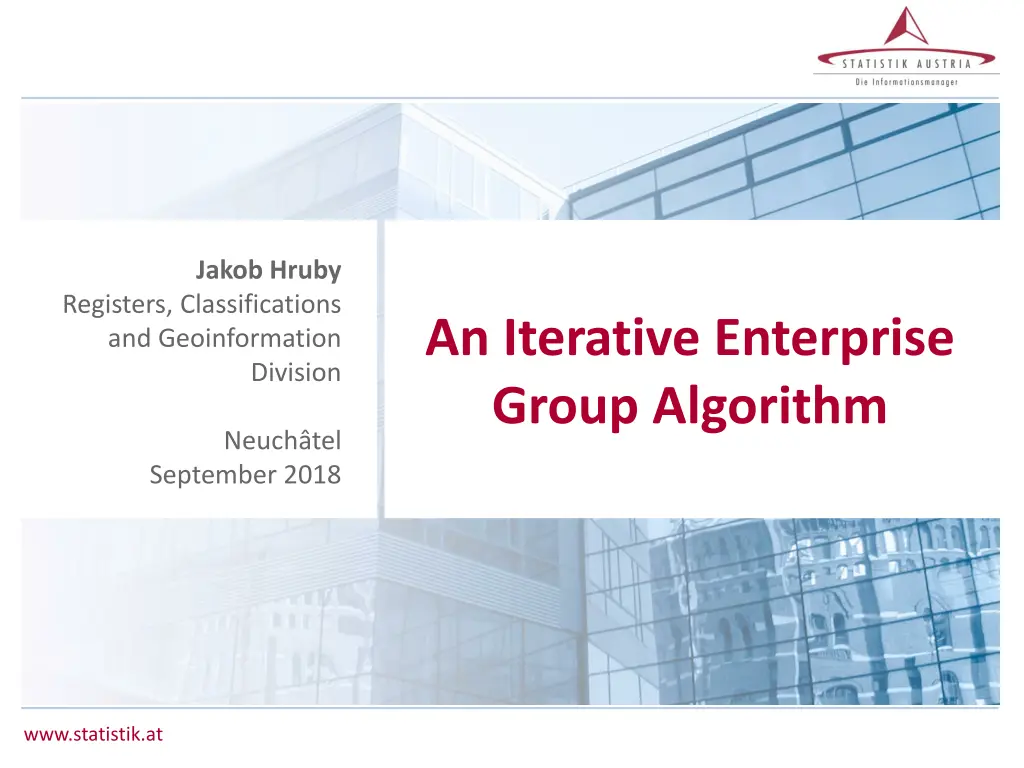 STATISTIK AUSTRIA
Die Informationsmanager

Jakob Hruby
Registers, Classifications and Geoinformation Division

Neuchâtel
September 2018

An Iterative Enterprise Group Algorithm

www.statistik.at